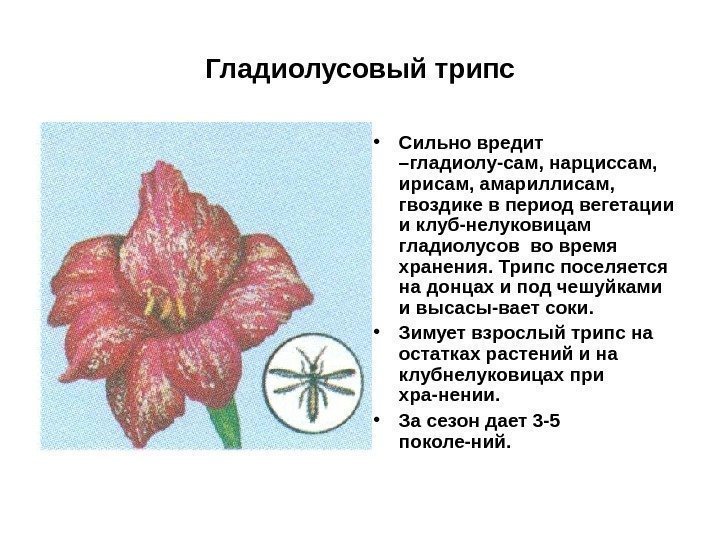 Гладиолусовый трипс

• Сильно вредит –гладиолу-сам, нарциссам, ирисам, амариллисам, гвоздике в период вегетации и клуб-нелуковицам гладиолусов во время хранения. Трипс поселяется на донцах и под чешуйками и высасы-вает соки.
• Зимует взрослый трипс на остатках растений и на клубнелуковицах при хра-нении.
• За сезон дает 3-5 поколе-ний.